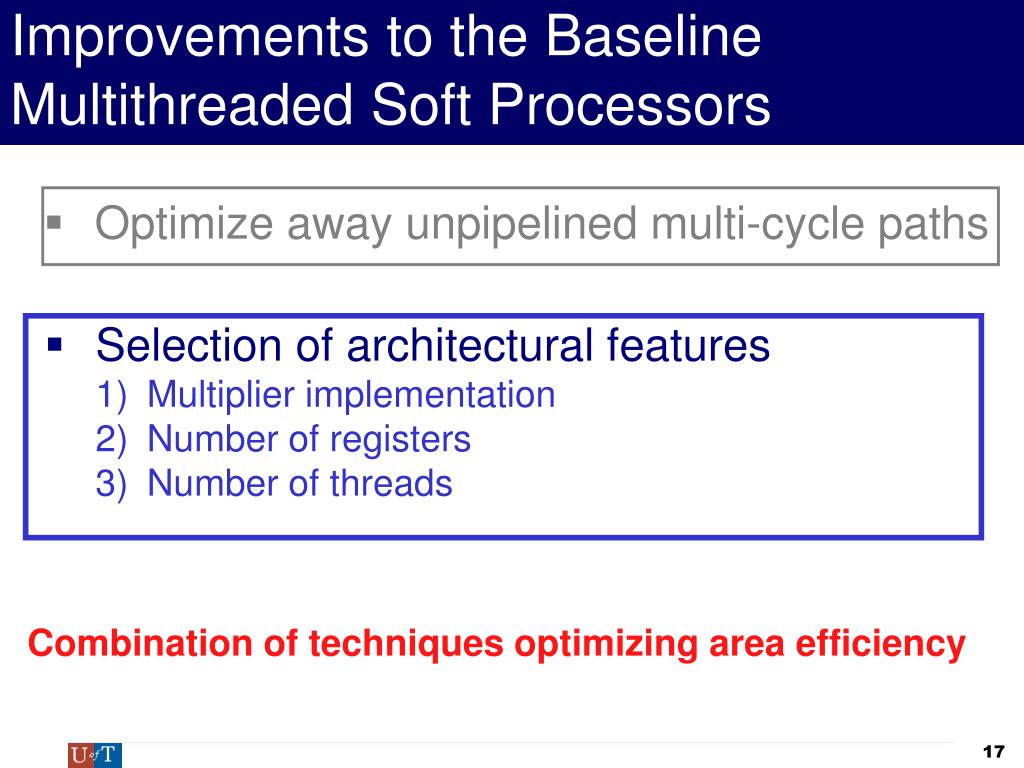 Improvements to the Baseline Multithreaded Soft Processors

▪ Optimize away unpipelined multi-cycle paths

▪ Selection of architectural features
1) Multiplier implementation
2) Number of registers
3) Number of threads

Combination of techniques optimizing area efficiency

U of T

17